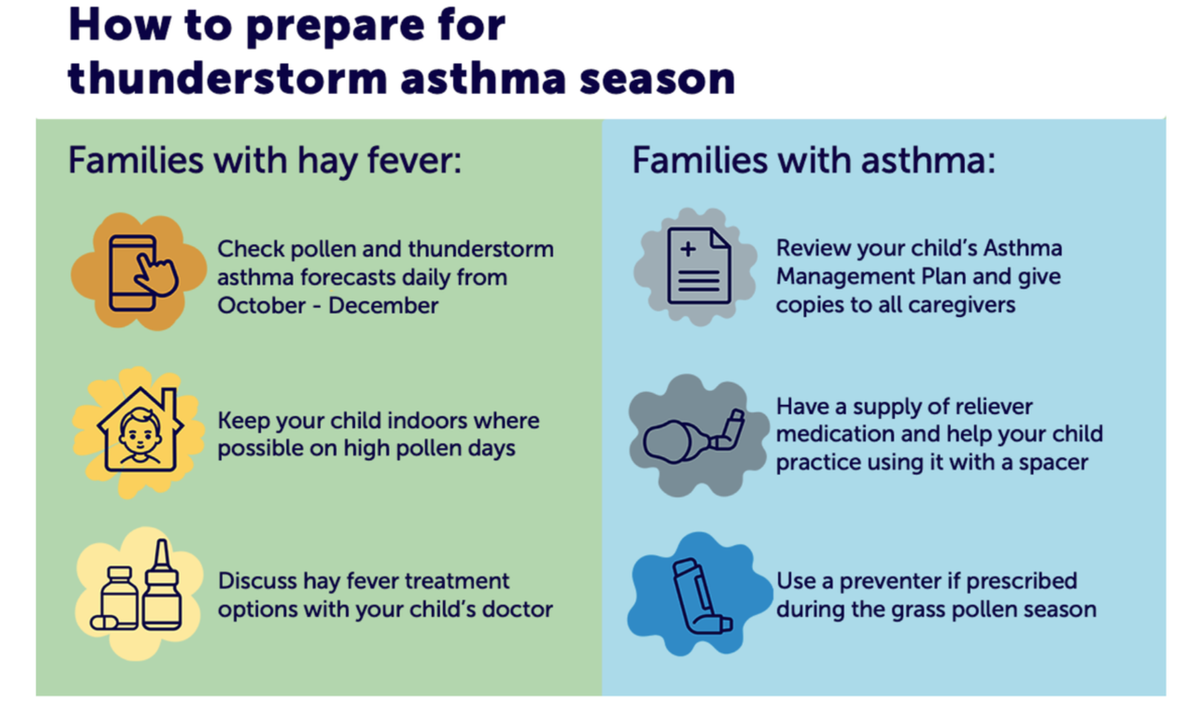 How to prepare for thunderstorm asthma season

Families with hay fever:

Check pollen and thunderstorm asthma forecasts daily from October - December

Keep your child indoors where possible on high pollen days

Discuss hay fever treatment options with your child's doctor

Families with asthma:

Review your child's Asthma Management Plan and give copies to all caregivers

Have a supply of reliever medication and help your child practice using it with a spacer

Use a preventer if prescribed during the grass pollen season